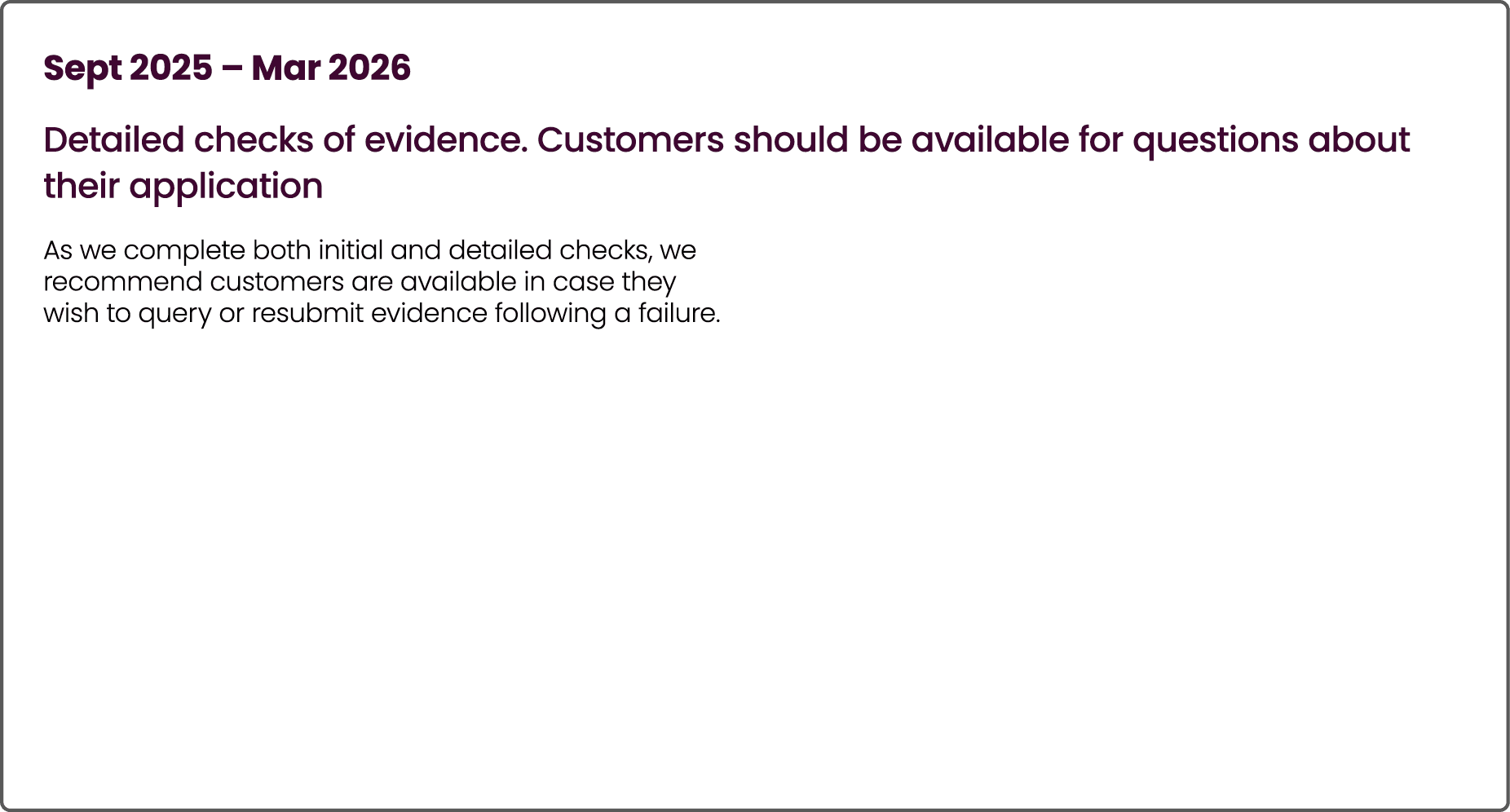 Sept 2025 – Mar 2026

Detailed checks of evidence. Customers should be available for questions about their application

As we complete both initial and detailed checks, we recommend customers are available in case they wish to query or resubmit evidence following a failure.